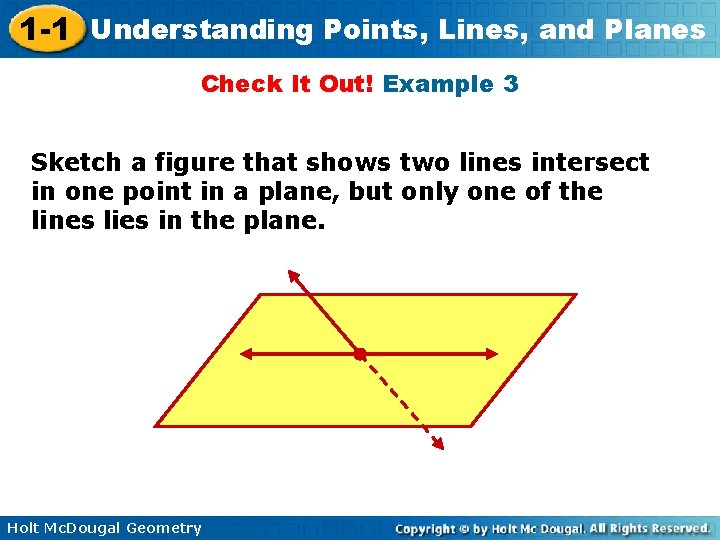 1-1 Understanding Points, Lines, and Planes

Check It Out! Example 3

Sketch a figure that shows two lines intersect in one point in a plane, but only one of the lines lies in the plane.

Holt McDougal Geometry

Copyright © by Holt Mc Dougal. All Rights Reserved.